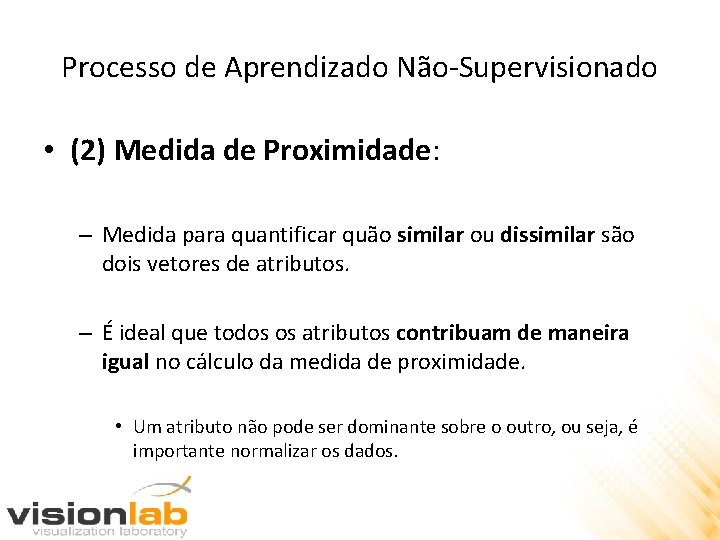 Processo de Aprendizado Não-Supervisionado

• (2) Medida de Proximidade:

– Medida para quantificar quão similar ou dissimilar são dois vetores de atributos.

– É ideal que todos os atributos contribuam de maneira igual no cálculo da medida de proximidade.

• Um atributo não pode ser dominante sobre o outro, ou seja, é importante normalizar os dados.

visionlab
visualization laboratory